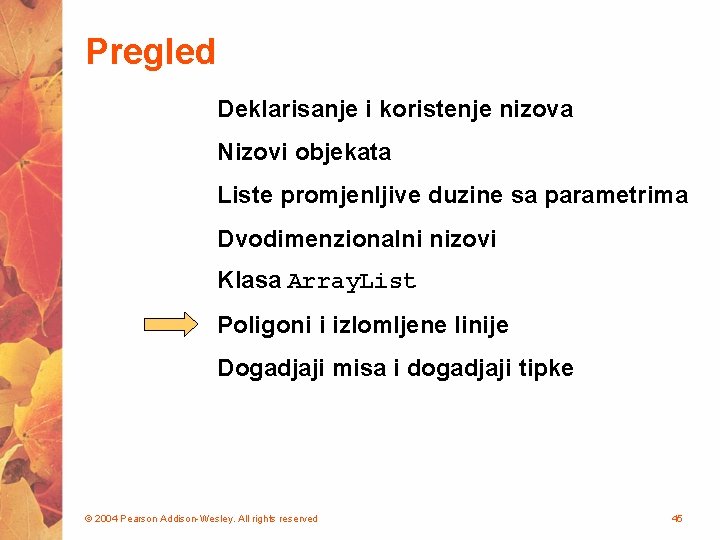 Pregled

Deklarisanje i koristenje nizova

Nizovi objekata

Liste promjenljive duzine sa parametrima

Dvodimenzionalni nizovi

Klasa ArrayList

Poligoni i izlomljene linije

Dogadjaji misa i dogadjaji tipke

© 2004 Pearson Addison-Wesley. All rights reserved

45